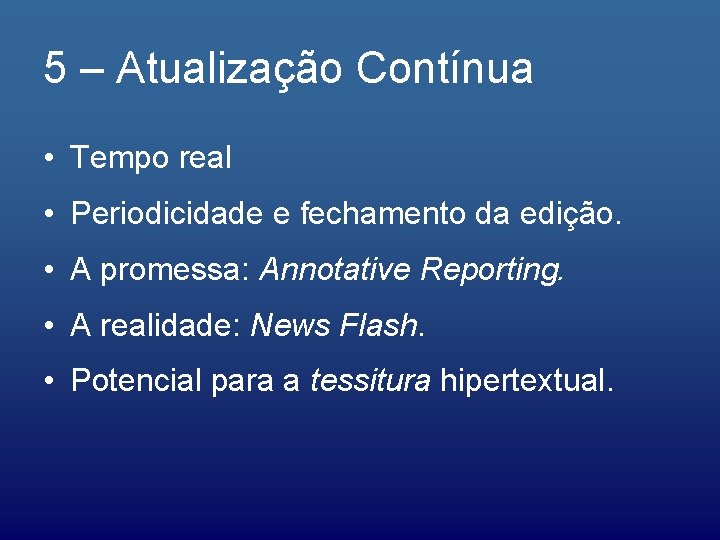 5 – Atualização Contínua

• Tempo real
• Periodicidade e fechamento da edição.
• A promessa: Annotative Reporting.
• A realidade: News Flash.
• Potencial para a tessitura hipertextual.